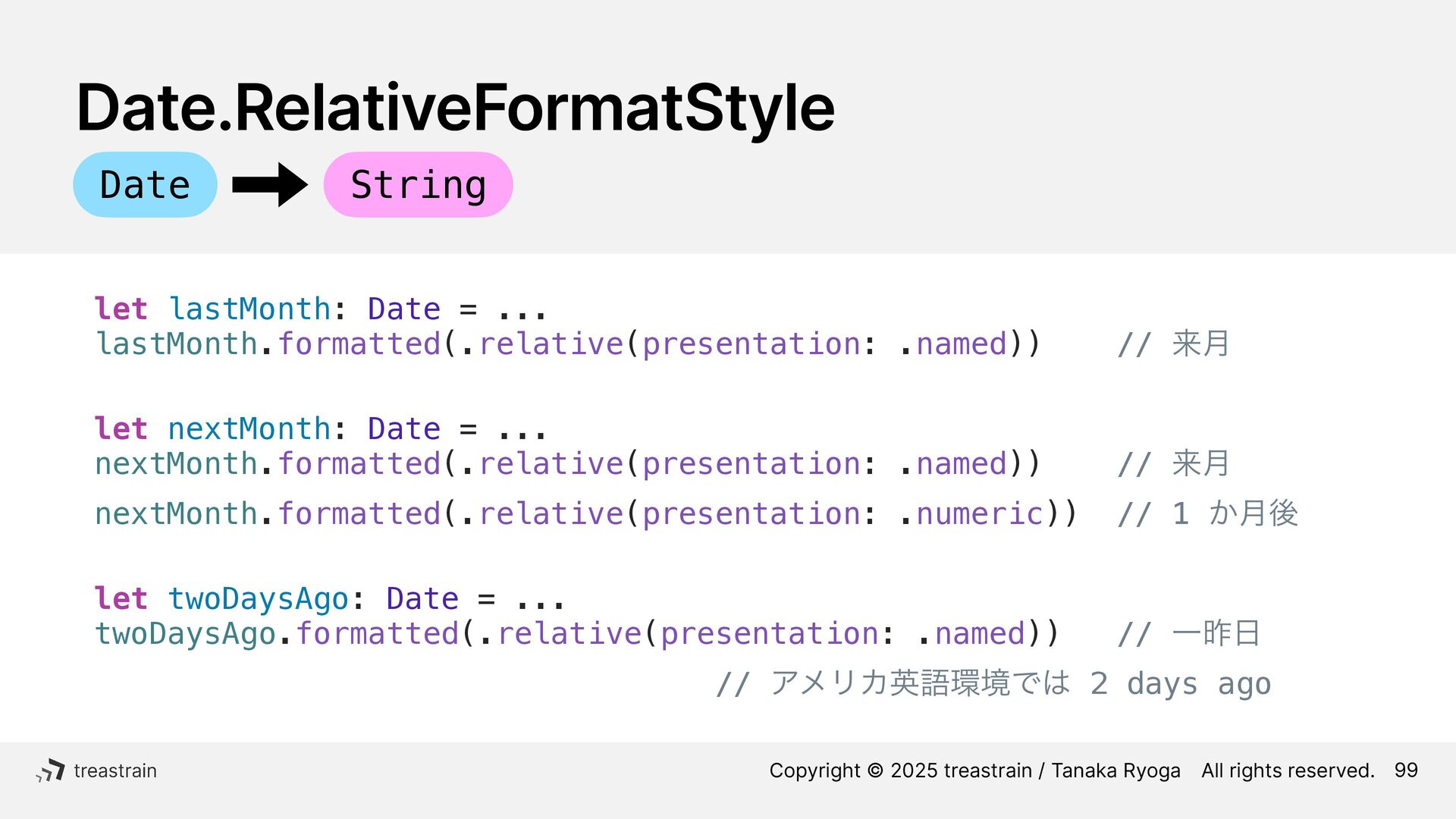 Date.RelativeFormatStyle

Date String

let lastMonth: Date = ...
lastMonth.formatted(.relative(presentation: .named)) // 来月

let nextMonth: Date = ...
nextMonth.formatted(.relative(presentation: .named)) // 来月
nextMonth.formatted(.relative(presentation: .numeric)) // 1 か月後

let twoDaysAgo: Date = ...
twoDaysAgo.formatted(.relative(presentation: .named)) // 一昨日
// アメリカ英語環境では 2 days ago

treastrain

Copyright © 2025 treastrain / Tanaka Ryoga All rights reserved. 99